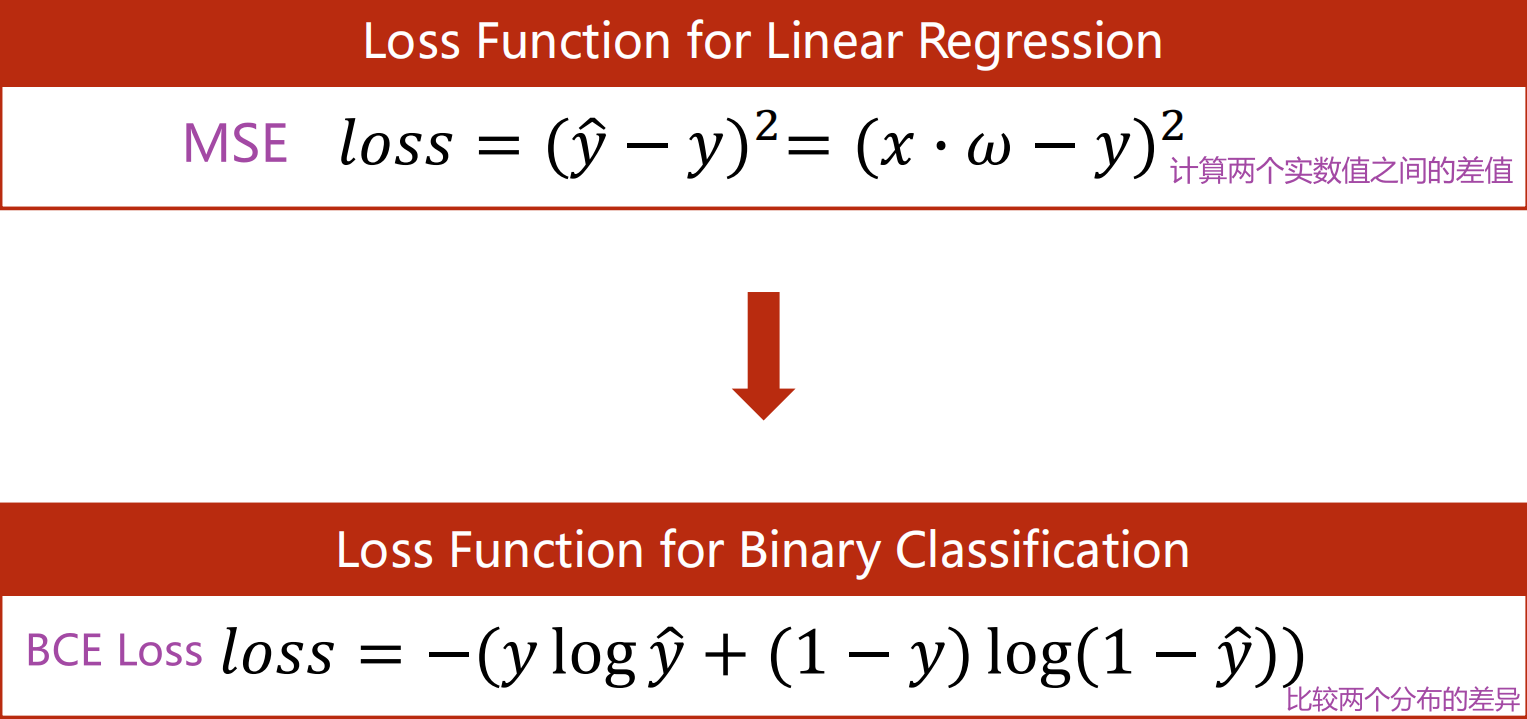 Loss Function for Linear Regression

MSE $loss = (\hat{y} - y)^2 = (x \cdot \omega - y)^2$ 计算两个实数值之间的差值

Loss Function for Binary Classification

BCE Loss $loss = -(y \log \hat{y} + (1 - y) \log(1 - \hat{y}))$ 比较两个分布的差异